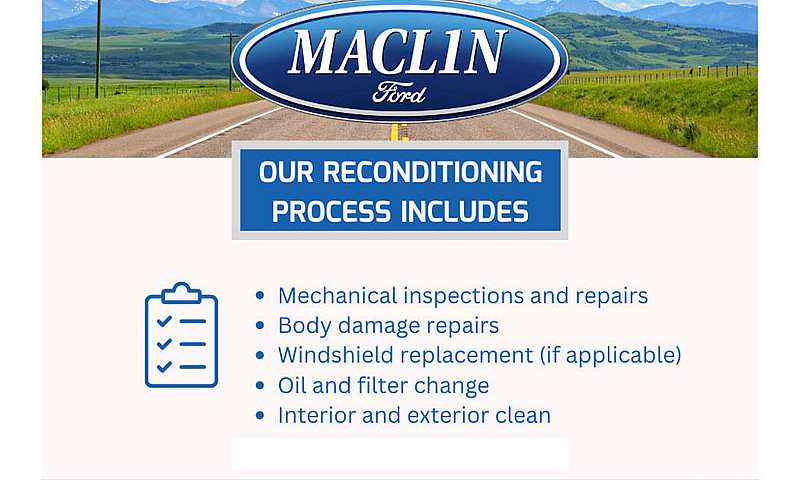 MACLIN
Ford

OUR RECONDITIONING PROCESS INCLUDES

• Mechanical inspections and repairs
• Body damage repairs
• Windshield replacement (if applicable)
• Oil and filter change
• Interior and exterior clean